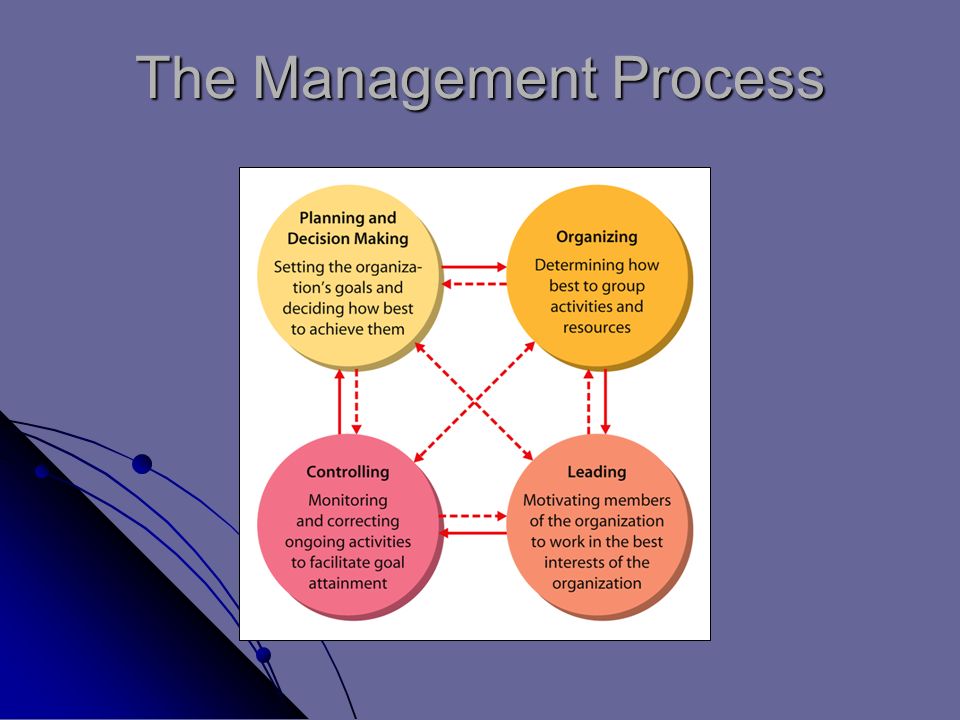 The Management Process

Planning and Decision Making
Setting the organization's goals and deciding how best to achieve them

Organizing
Determining how best to group activities and resources

Controlling
Monitoring and correcting ongoing activities to facilitate goal attainment

Leading
Motivating members of the organization to work in the best interests of the organization